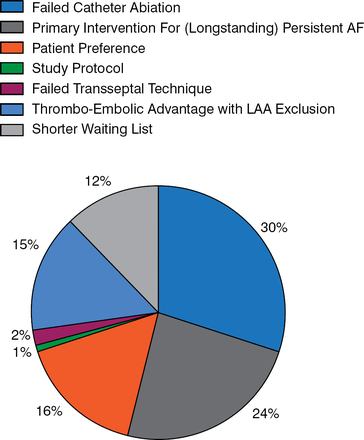 Failed Catheter Abiation
Primary Intervention For (Longstanding) Persistent AF
Patient Preference
Study Protocol
Failed Transseptal Technique
Thrombo-Embolic Advantage with LAA Exclusion
Shorter Waiting List

12%
30%
15%
2%
1%
16%
24%